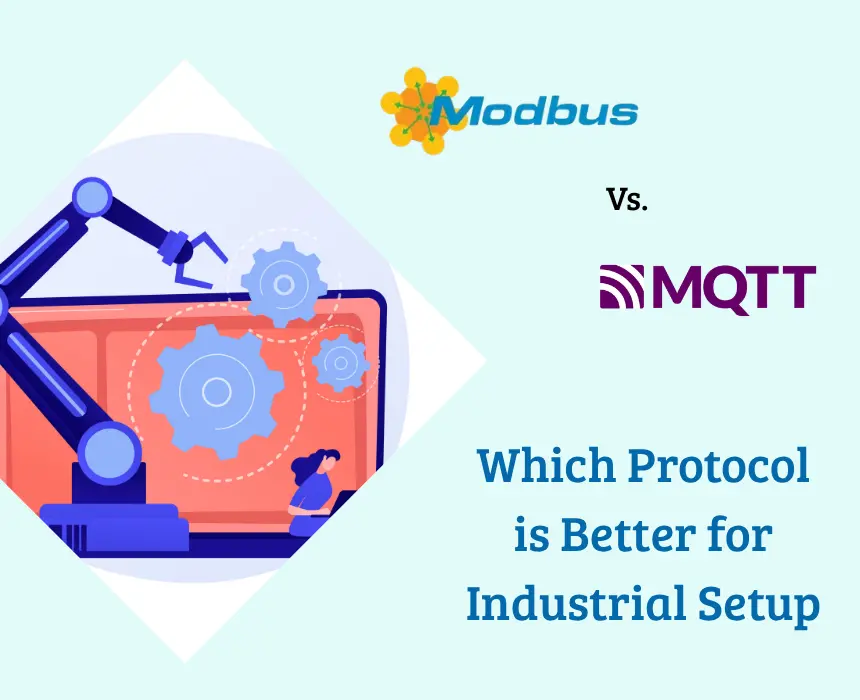 Modbus

Vs.

MQTT

Which Protocol is Better for Industrial Setup